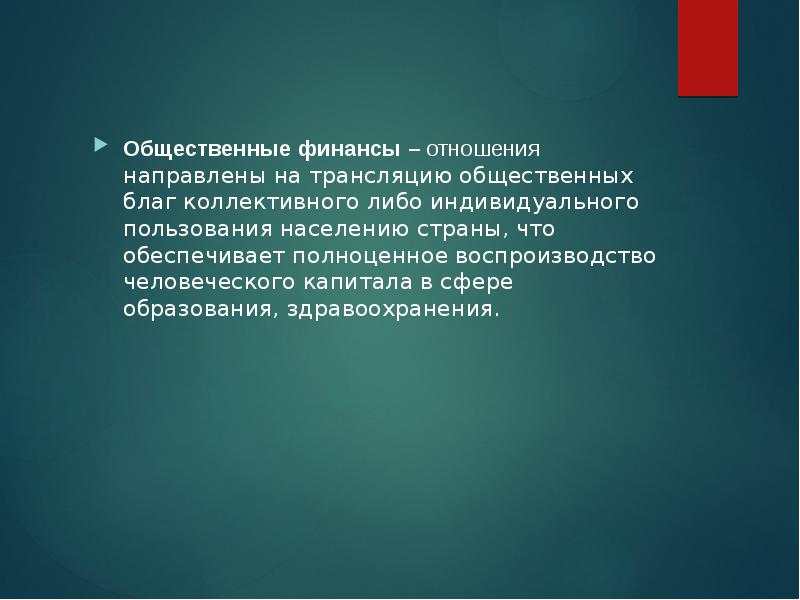 Общественные финансы – отношения направлены на трансляцию общественных благ коллективного либо индивидуального пользования населению страны, что обеспечивает полноценное воспроизводство человеческого капитала в сфере образования, здравоохранения.